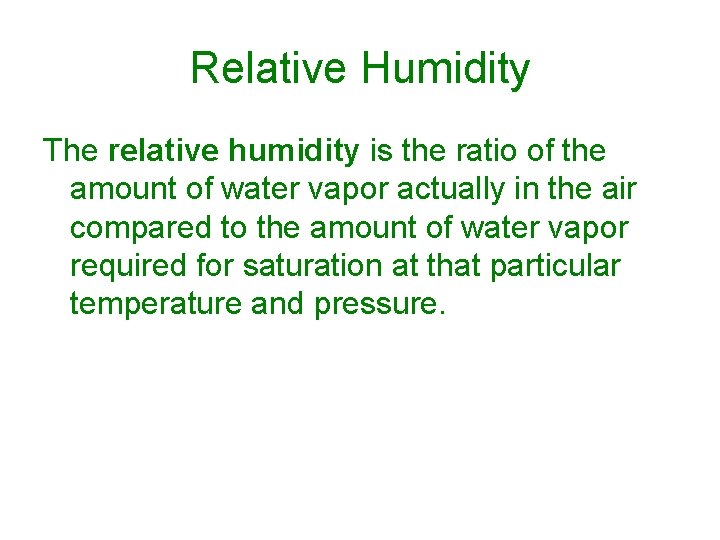 Relative Humidity

The relative humidity is the ratio of the amount of water vapor actually in the air compared to the amount of water vapor required for saturation at that particular temperature and pressure.